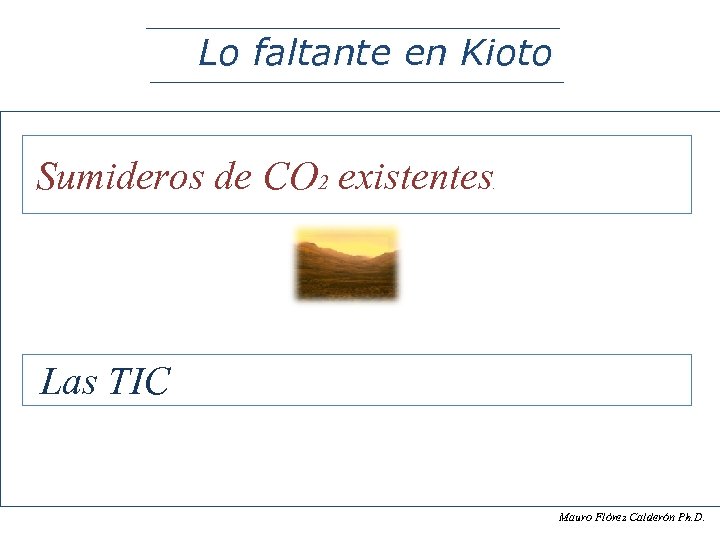 Lo faltante en Kioto

Sumideros de $CO_2$ existentes.

Las TIC

Mauro Flórez Calderón Ph.D.